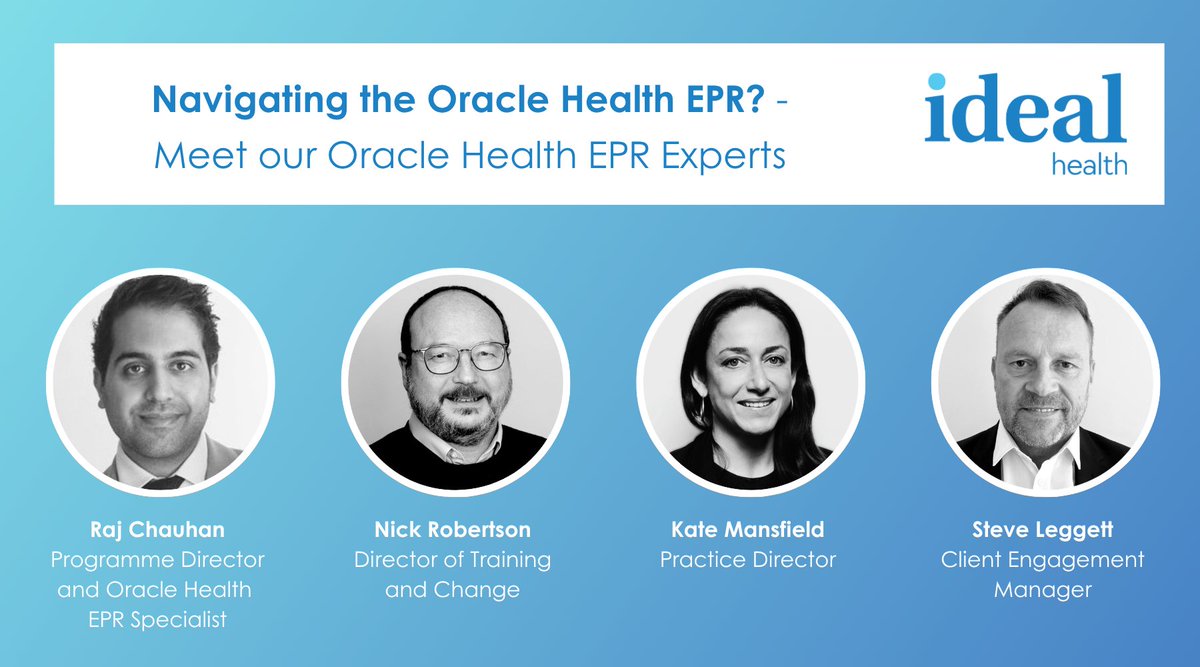 Navigating the Oracle Health EPR? -
Meet our Oracle Health EPR Experts

ideal
health

Raj Chauhan
Programme Director and Oracle Health EPR Specialist

Nick Robertson
Director of Training and Change

Kate Mansfield
Practice Director

Steve Leggett
Client Engagement Manager